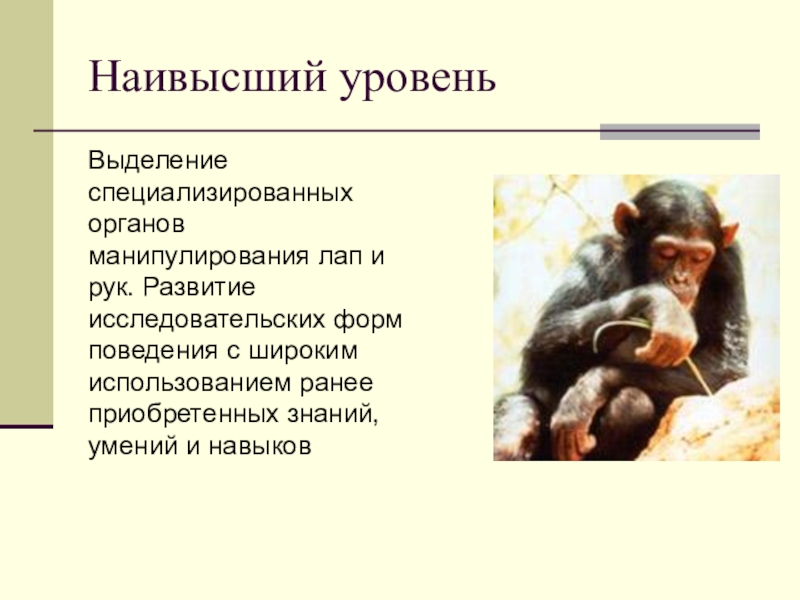 Наивысший уровень

Выделение специализированных органов манипулирования лап и рук. Развитие исследовательских форм поведения с широким использованием ранее приобретенных знаний, умений и навыков